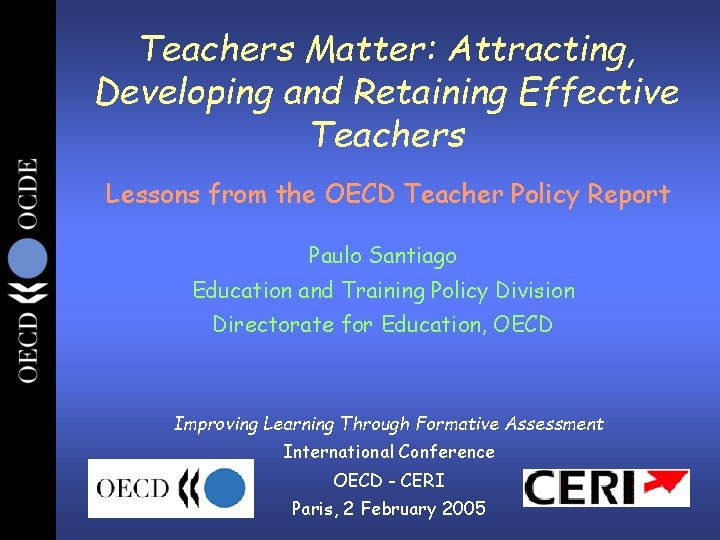 OECD OCDE

Teachers Matter: Attracting, Developing and Retaining Effective Teachers

Lessons from the OECD Teacher Policy Report

Paulo Santiago
Education and Training Policy Division
Directorate for Education, OECD

Improving Learning Through Formative Assessment
International Conference
OECD - CERI
Paris, 2 February 2005

OECD

CERI